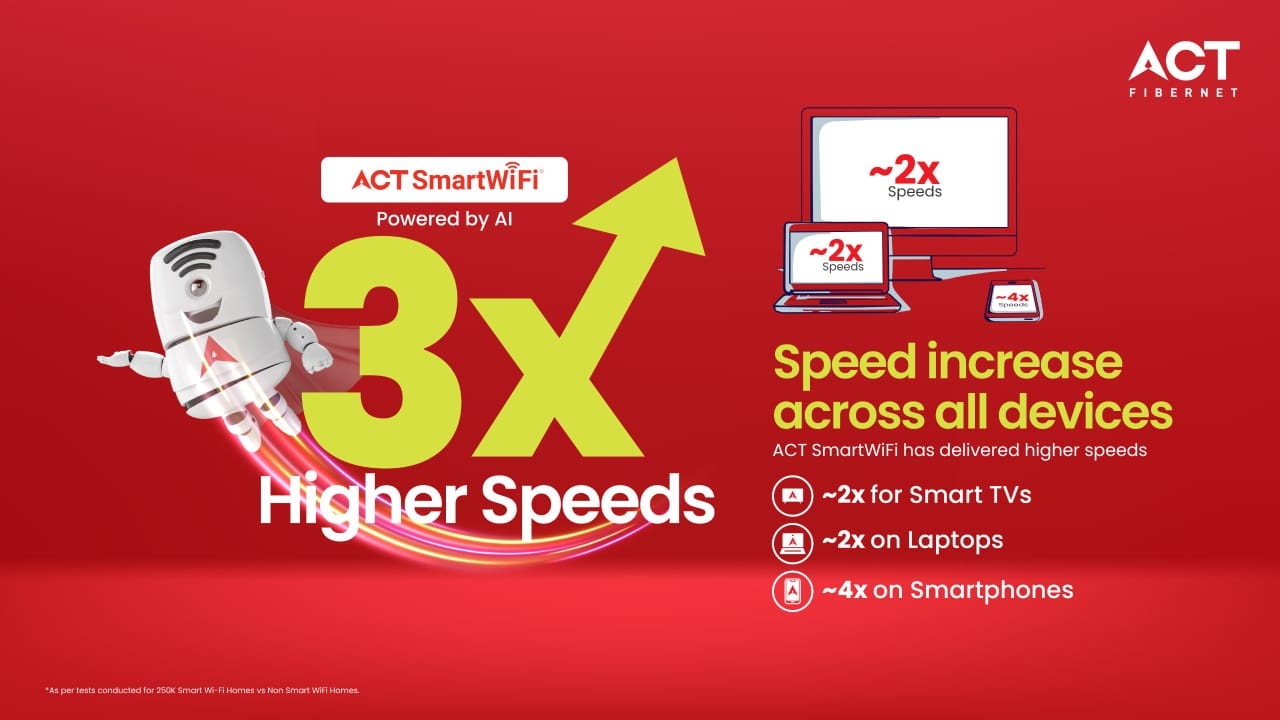 ACT
FIBERNET

ACT SmartWiFi®
Powered by AI

3x
Higher Speeds

~2x
Speeds

~2x
Speeds

~4x
Speeds

Speed increase across all devices
ACT SmartWiFi has delivered higher speeds

~2x for Smart TVs
~2x on Laptops
~4x on Smartphones

*As per tests conducted for 250K Smart Wi-Fi Homes vs Non Smart WiFi Homes.